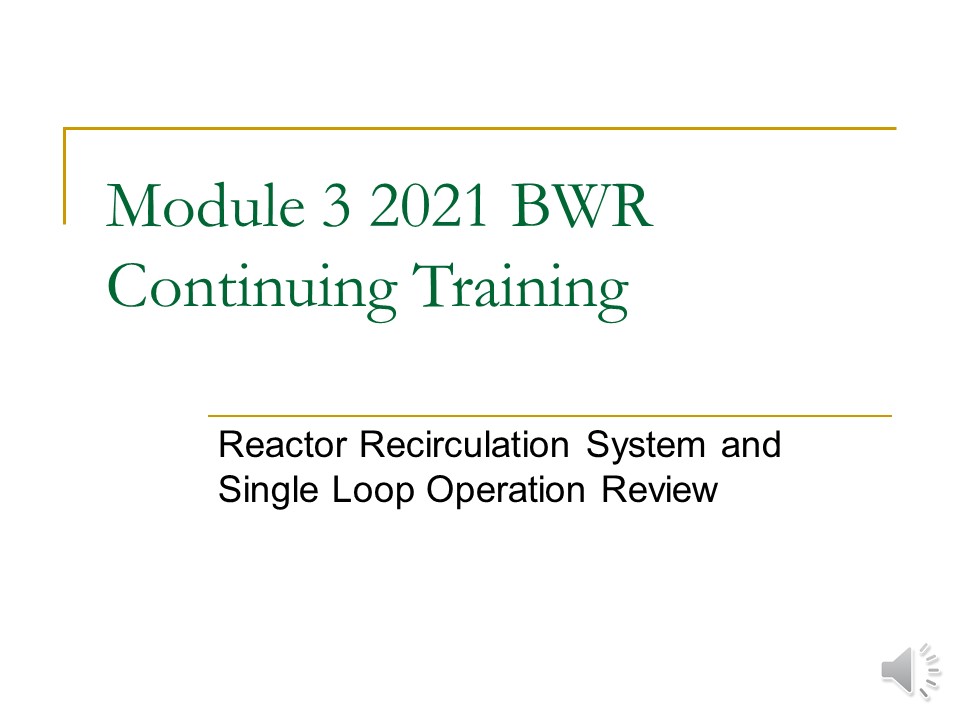 Module 3 2021 BWR Continuing Training

Reactor Recirculation System and Single Loop Operation Review